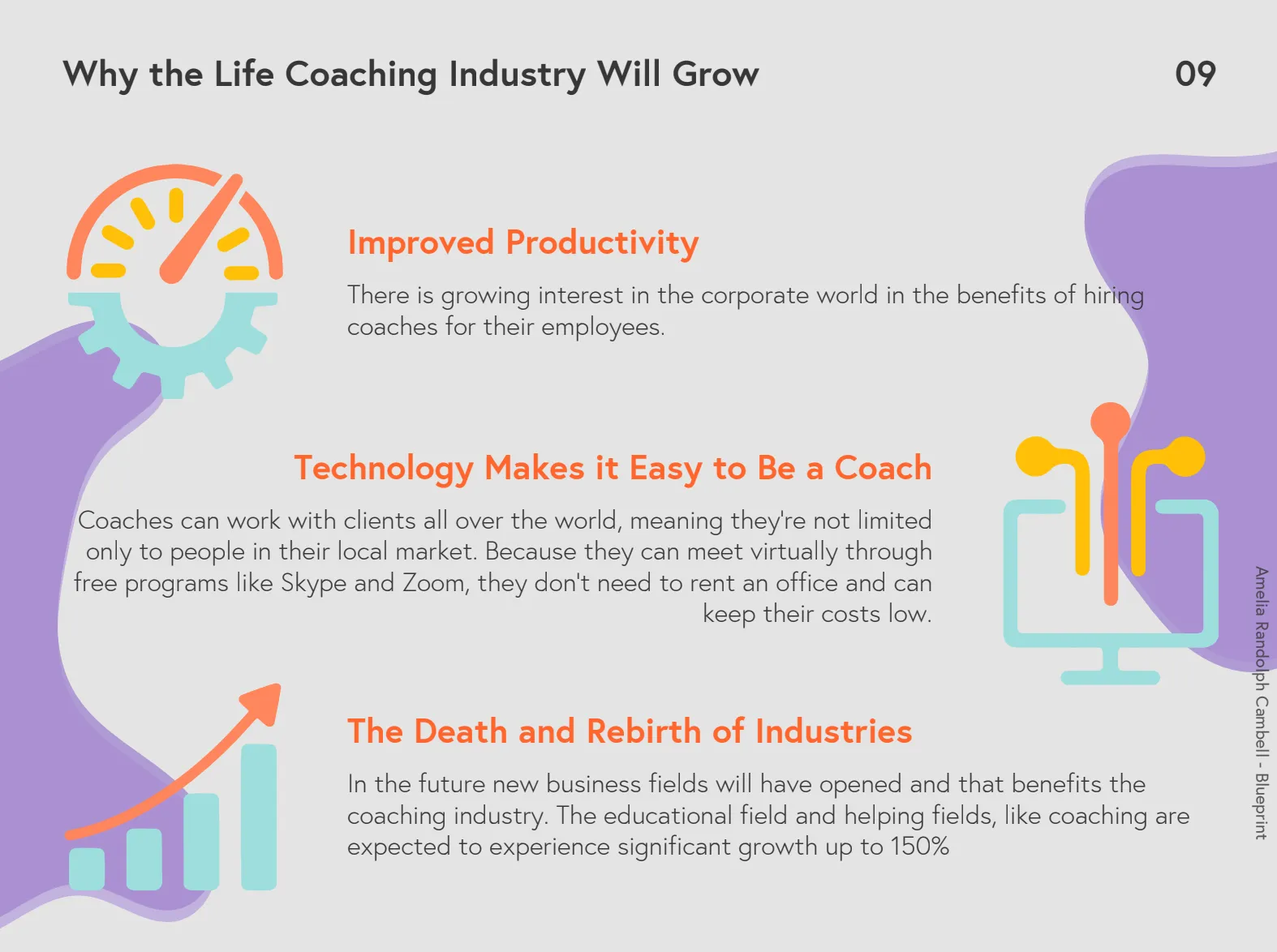 Why the Life Coaching Industry Will Grow

09

Improved Productivity

There is growing interest in the corporate world in the benefits of hiring coaches for their employees.

Technology Makes it Easy to Be a Coach

Coaches can work with clients all over the world, meaning they're not limited only to people in their local market. Because they can meet virtually through free programs like Skype and Zoom, they don't need to rent an office and can keep their costs low.

The Death and Rebirth of Industries

In the future new business fields will have opened and that benefits the coaching industry. The educational field and helping fields, like coaching are expected to experience significant growth up to 150%

Amelia Randolph Cambell - Blueprint